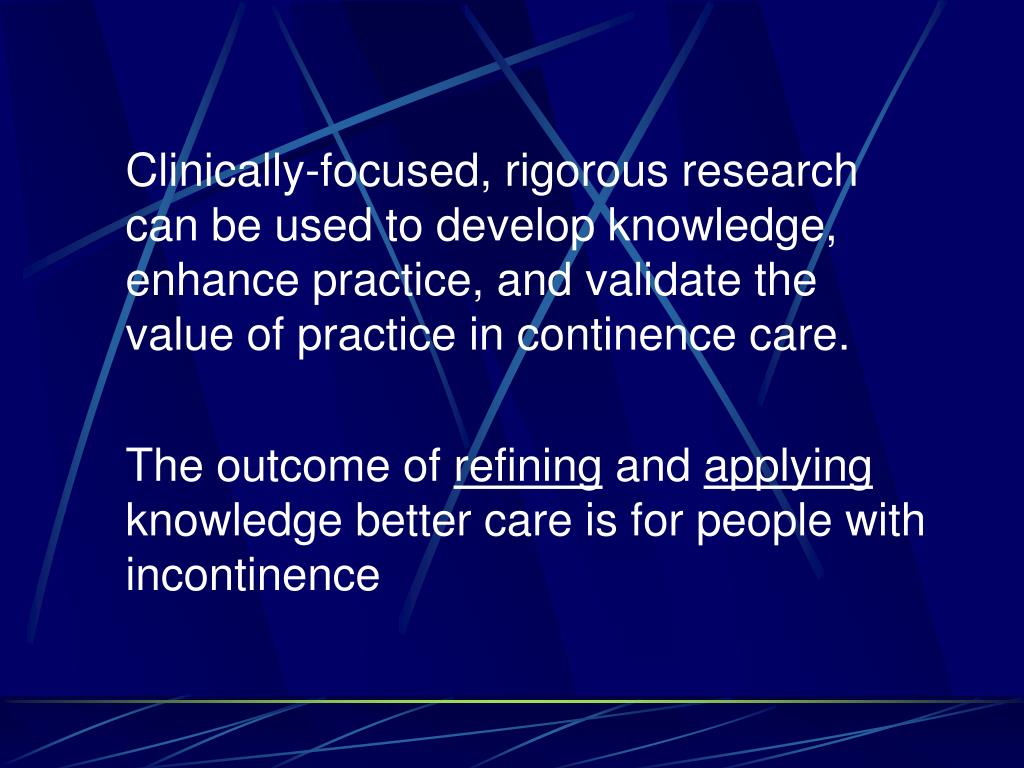 Clinically-focused, rigorous research can be used to develop knowledge, enhance practice, and validate the value of practice in continence care.

The outcome of refining and applying knowledge better care is for people with incontinence